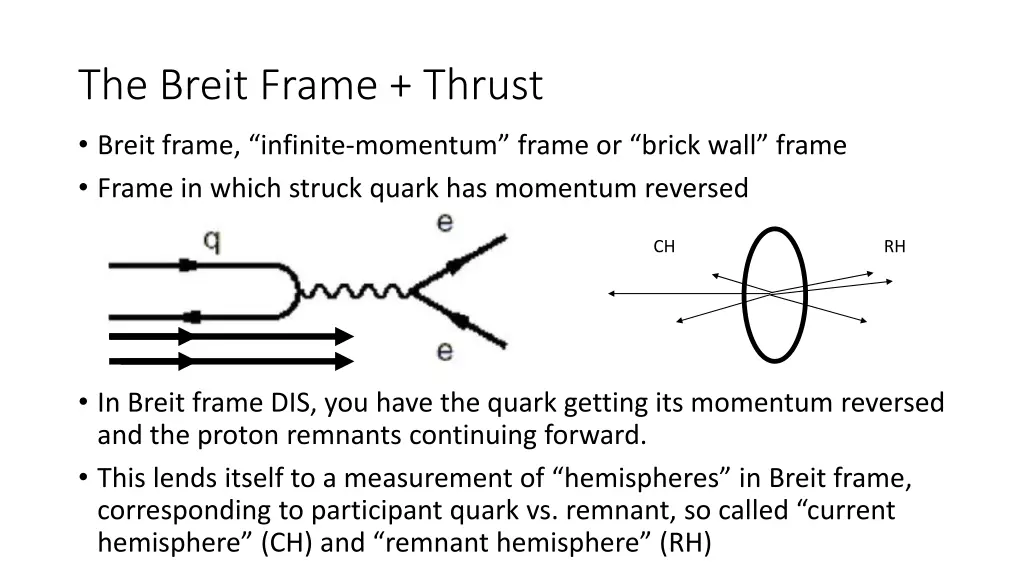 The Breit Frame + Thrust

• Breit frame, “infinite-momentum” frame or “brick wall” frame
• Frame in which struck quark has momentum reversed

q
e
e

CH
RH

• In Breit frame DIS, you have the quark getting its momentum reversed and the proton remnants continuing forward.
• This lends itself to a measurement of “hemispheres” in Breit frame, corresponding to participant quark vs. remnant, so called “current hemisphere” (CH) and “remnant hemisphere” (RH)